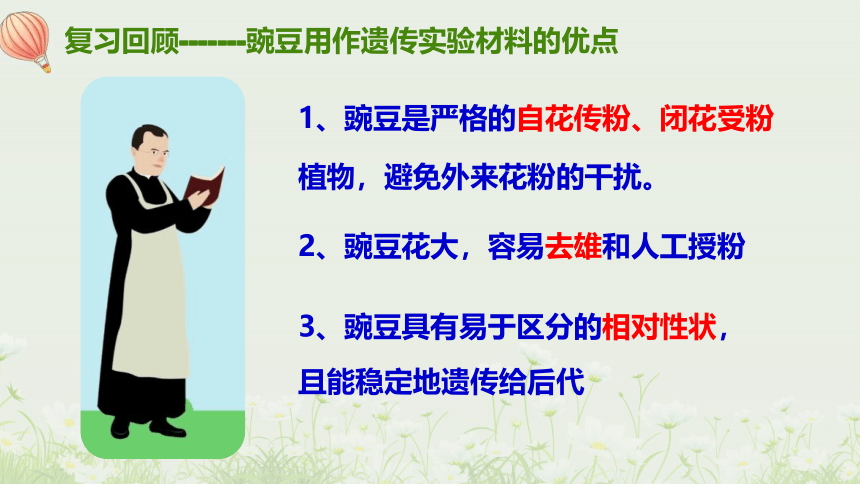 复习回顾-------豌豆用作遗传实验材料的优点

1、豌豆是严格的自花传粉、闭花受粉植物，避免外来花粉的干扰。

2、豌豆花大，容易去雄和人工授粉

3、豌豆具有易于区分的相对性状，且能稳定地遗传给后代